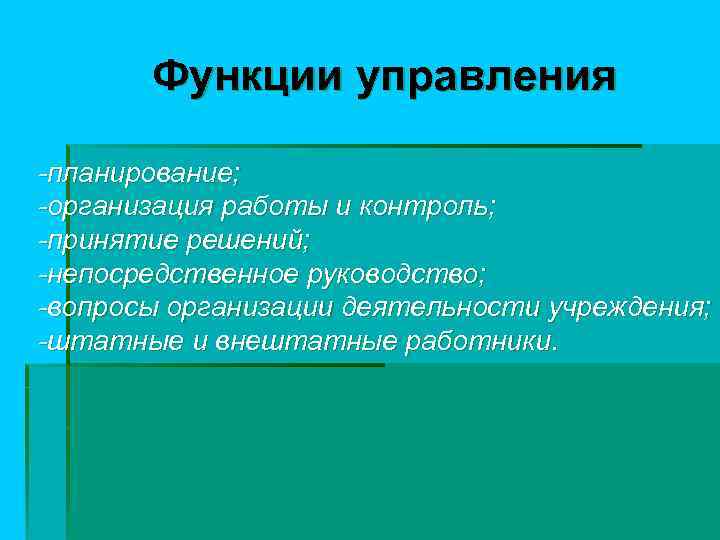 Функции управления

-планирование;
-организация работы и контроль;
-принятие решений;
-непосредственное руководство;
-вопросы организации деятельности учреждения;
-штатные и внештатные работники.